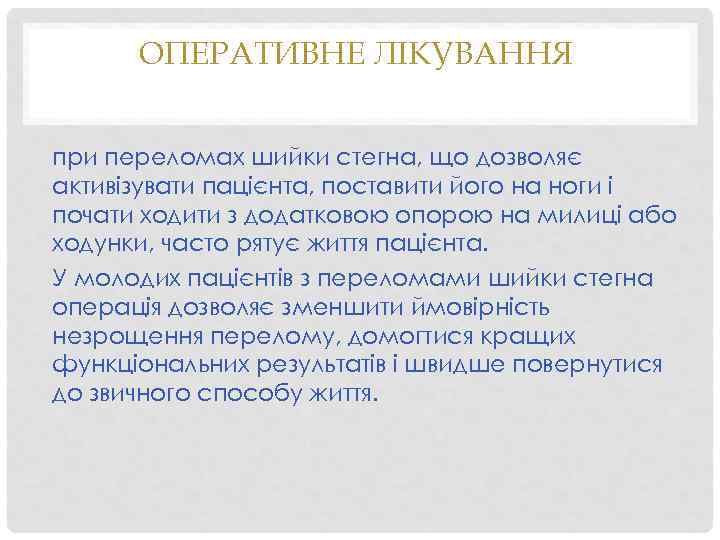 ОПЕРАТИВНЕ ЛІКУВАННЯ

при переломах шийки стегна, що дозволяє активізувати пацієнта, поставити його на ноги і почати ходити з додатковою опорою на милиці або ходунки, часто рятує життя пацієнта.

У молодих пацієнтів з переломами шийки стегна операція дозволяє зменшити ймовірність незрощення перелому, домогтися кращих функціональних результатів і швидше повернутися до звичного способу життя.